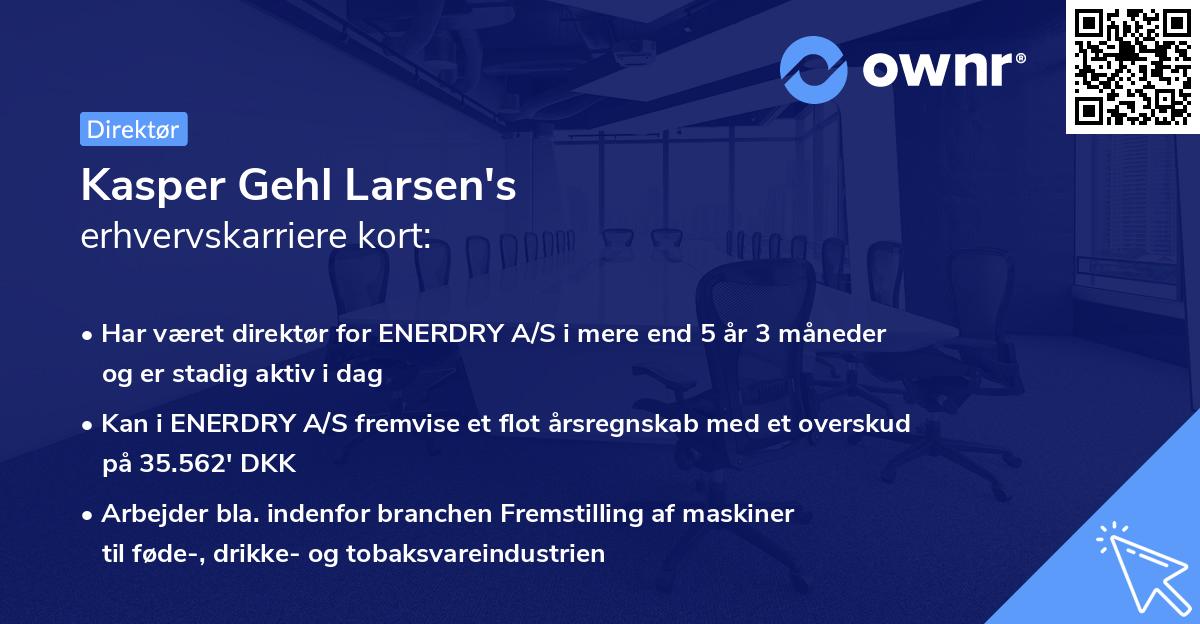 ownr®

Direktør

Kasper Gehl Larsen's
erhvervskarriere kort:

• Har været direktør for ENERDRY A/S i mere end 5 år 3 måneder og er stadig aktiv i dag

• Kan i ENERDRY A/S fremvise et flot årsregnskab med et overskud på 35.562' DKK

• Arbejder bla. indenfor branchen Fremstilling af maskiner til føde-, drikke- og tobaksvareindustrien